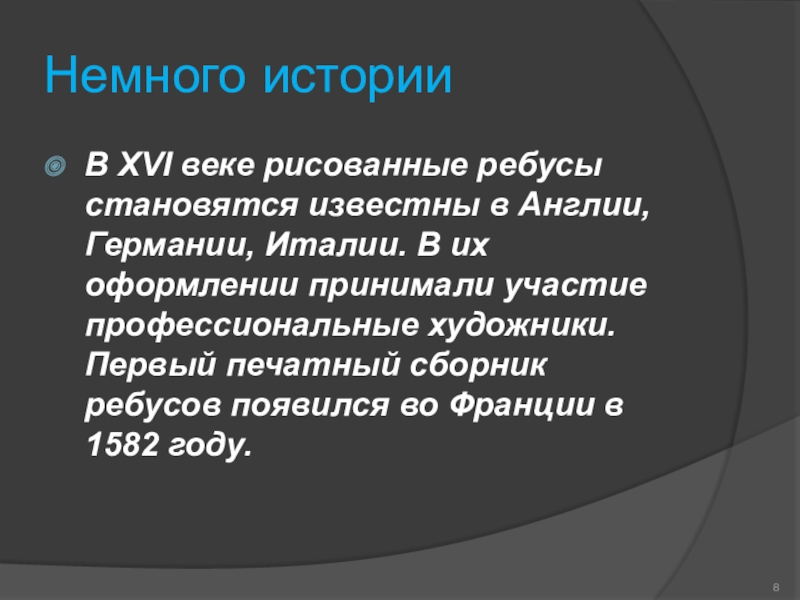 Немного истории

В XVI веке рисованные ребусы становятся известны в Англии, Германии, Италии. В их оформлении принимали участие профессиональные художники. Первый печатный сборник ребусов появился во Франции в 1582 году.

8